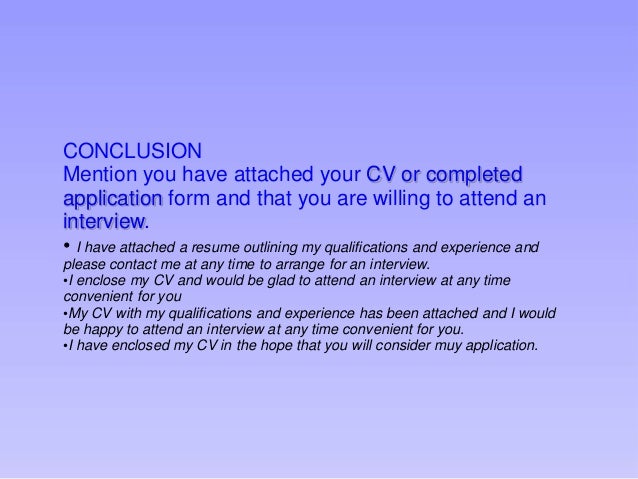 CONCLUSION
Mention you have attached your CV or completed application form and that you are willing to attend an interview.

• I have attached a resume outlining my qualifications and experience and please contact me at any time to arrange for an interview.
•I enclose my CV and would be glad to attend an interview at any time convenient for you
•My CV with my qualifications and experience has been attached and I would be happy to attend an interview at any time convenient for you.
•I have enclosed my CV in the hope that you will consider muy application.